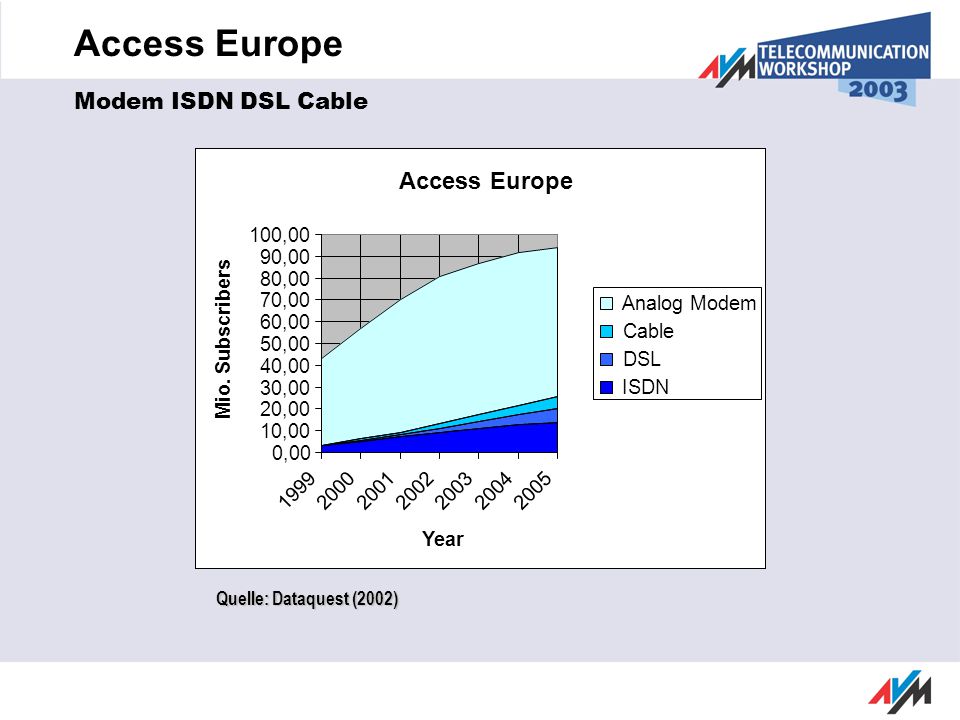 Access Europe

AVM TELECOMMUNICATION WORKSHOP 2003

Modem ISDN DSL Cable

Access Europe

Mio. Subscribers

100,00
90,00
80,00
70,00
60,00
50,00
40,00
30,00
20,00
10,00
0,00

1999 2000 2001 2002 2003 2004 2005

Year

Analog Modem
Cable
DSL
ISDN

Quelle: Dataquest (2002)

AVM